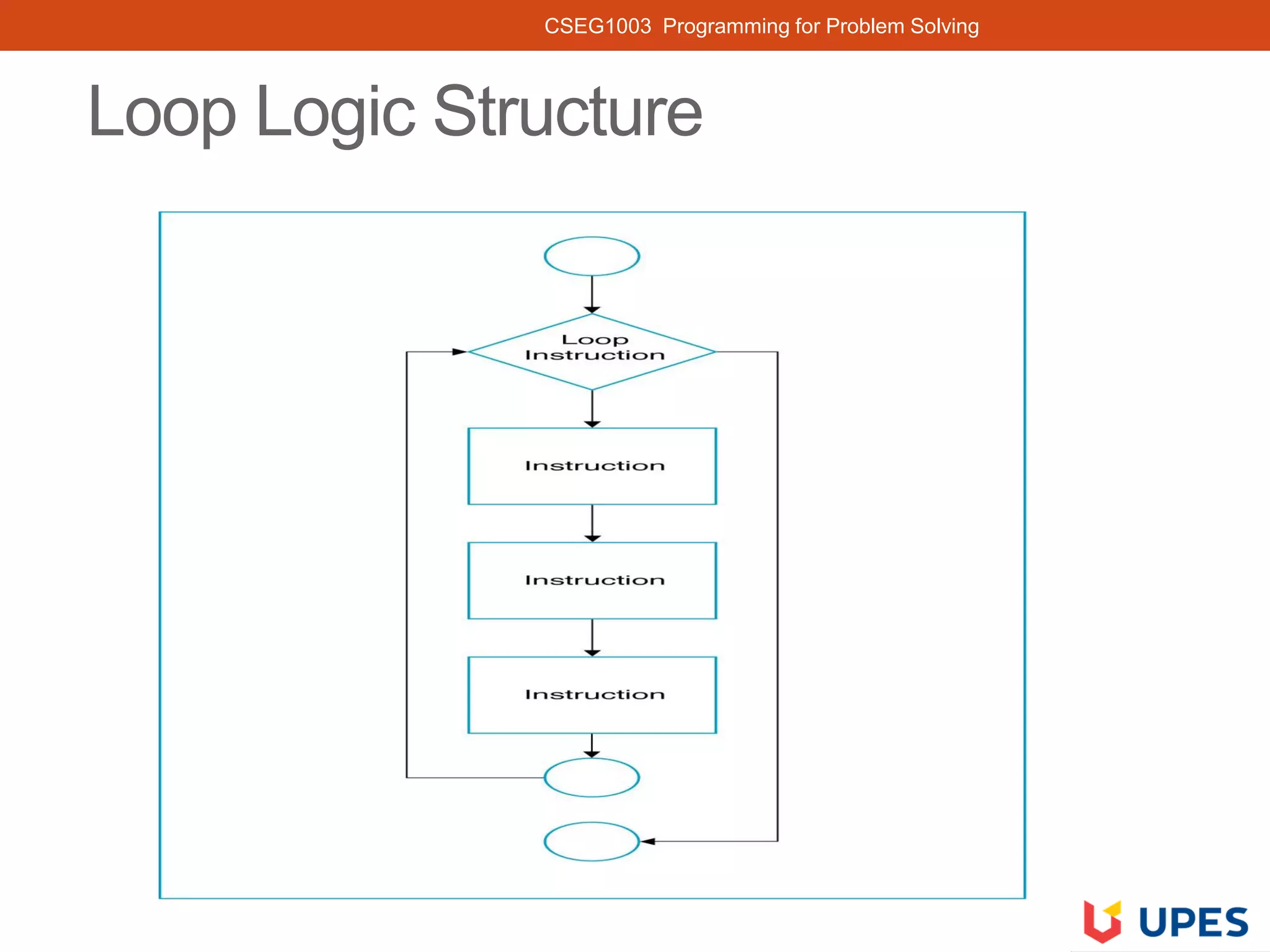 CSEG1003 Programming for Problem Solving

Loop Logic Structure

Loop Instruction

Instruction

Instruction

Instruction

UPES